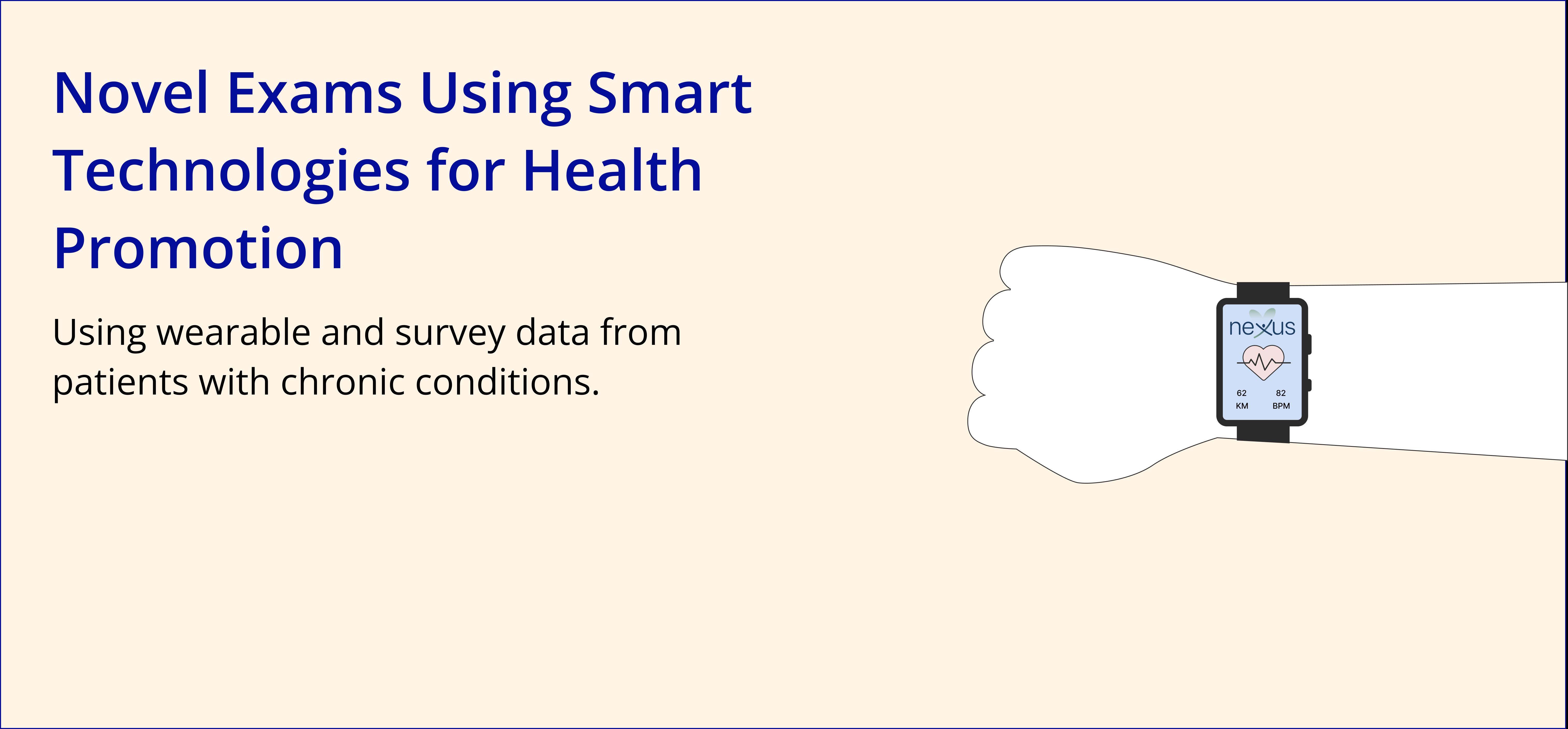 Novel Exams Using Smart Technologies for Health Promotion

Using wearable and survey data from patients with chronic conditions.

nexus

62
KM

82
BPM